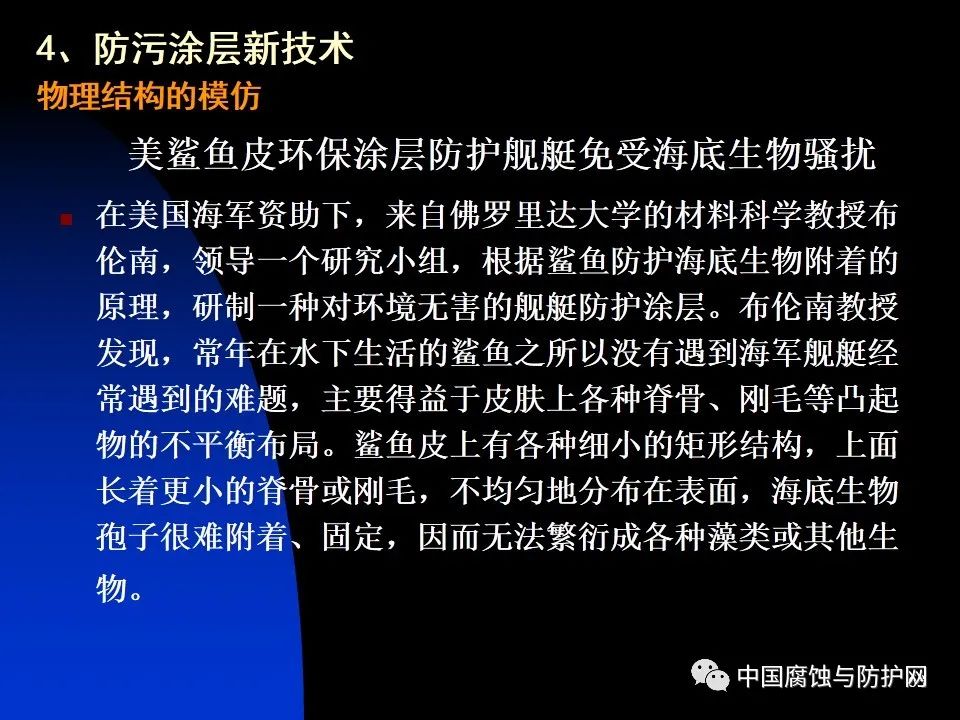 4、防污涂层新技术
物理结构的模仿

美鲨鱼皮环保涂层防护舰艇免受海底生物骚扰

在美国海军资助下，来自佛罗里达大学的材料科学教授布伦南，领导一个研究小组，根据鲨鱼防护海底生物附着的原理，研制一种对环境无害的舰艇防护涂层。布伦南教授发现，常年在水下生活的鲨鱼之所以没有遇到海军舰艇经常遇到的难题，主要得益于皮肤上各种脊骨、刚毛等凸起物的不平衡布局。鲨鱼皮上有各种细小的矩形结构，上面长着更小的脊骨或刚毛，不均匀地分布在表面，海底生物孢子很难附着、固定，因而无法繁衍成各种藻类或其他生物。

中国腐蚀与防护网